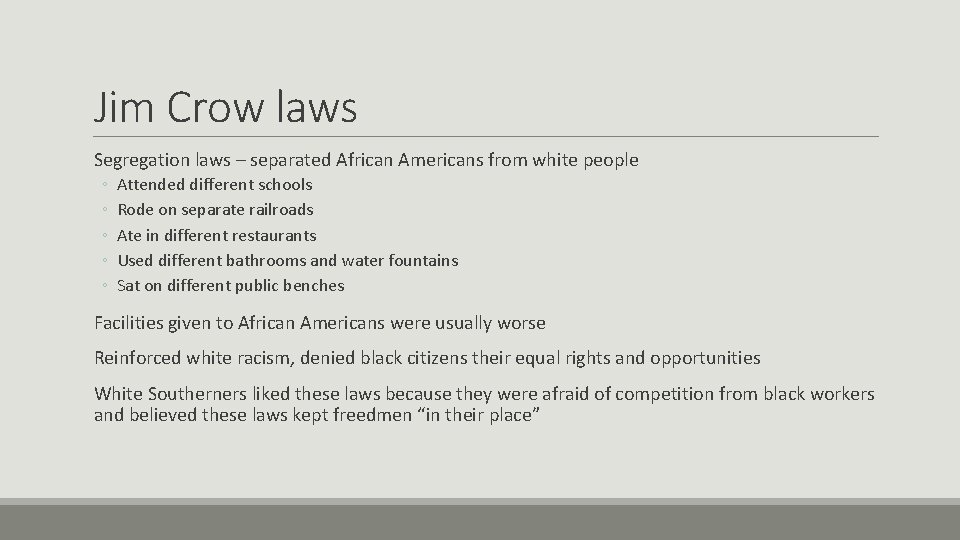 Jim Crow laws

Segregation laws – separated African Americans from white people

◦ Attended different schools
◦ Rode on separate railroads
◦ Ate in different restaurants
◦ Used different bathrooms and water fountains
◦ Sat on different public benches

Facilities given to African Americans were usually worse

Reinforced white racism, denied black citizens their equal rights and opportunities

White Southerners liked these laws because they were afraid of competition from black workers and believed these laws kept freedmen “in their place”